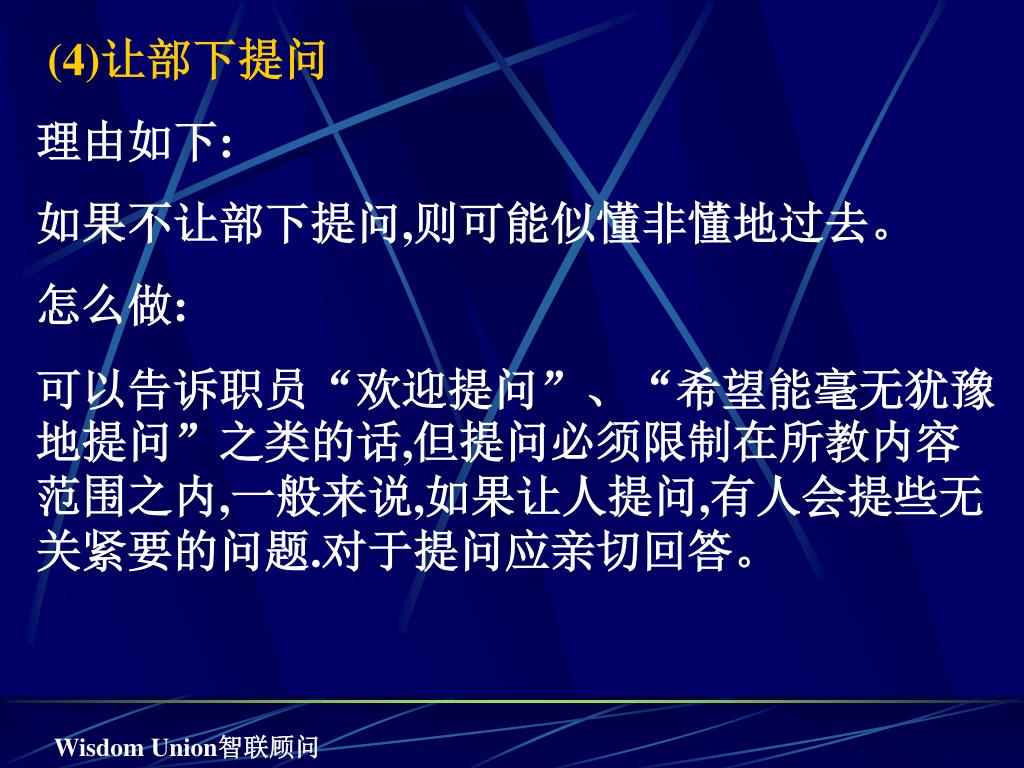 (4)让部下提问

理由如下:

如果不让部下提问,则可能似懂非懂地过去。

怎么做:

可以告诉职员“欢迎提问”、“希望能毫无犹豫地提问”之类的话,但提问必须限制在所教内容范围之内,一般来说,如果让人提问,有人会提些无关紧要的问题.对于提问应亲切回答。

Wisdom Union智联顾问